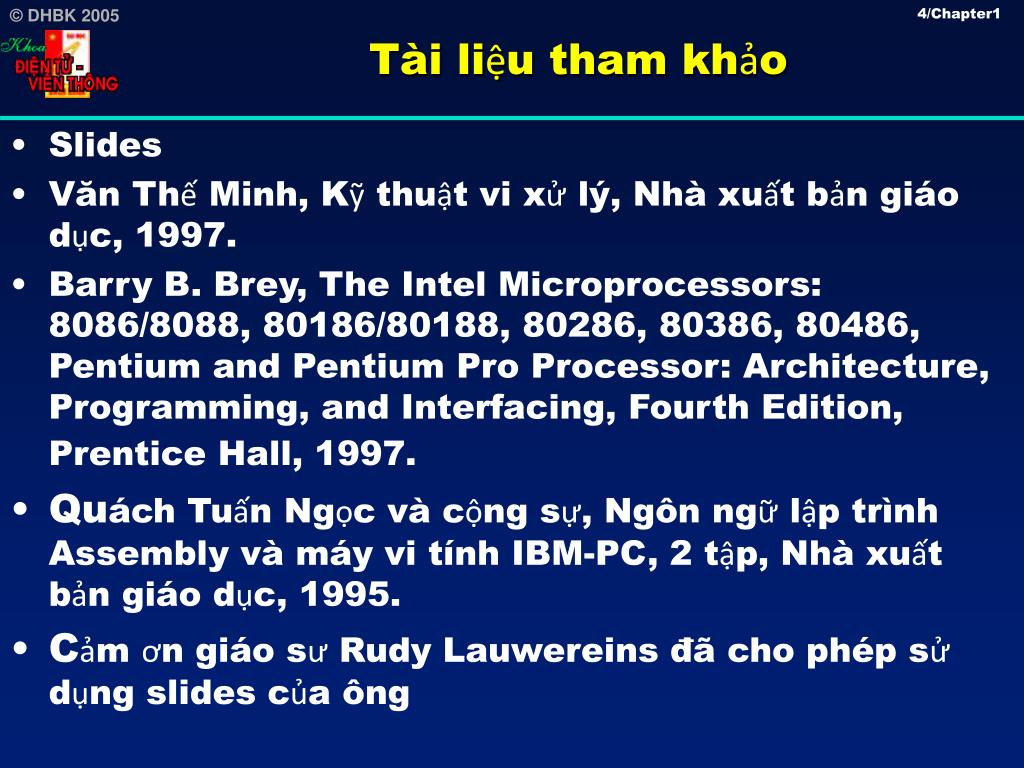 © DHBK 2005

4/Chapter1

Khoa ĐIỆN TỬ - VIỄN THÔNG

Tài liệu tham khảo

• Slides
• Văn Thế Minh, Kỹ thuật vi xử lý, Nhà xuất bản giáo dục, 1997.
• Barry B. Brey, The Intel Microprocessors: 8086/8088, 80186/80188, 80286, 80386, 80486, Pentium and Pentium Pro Processor: Architecture, Programming, and Interfacing, Fourth Edition, Prentice Hall, 1997.
• Quách Tuấn Ngọc và cộng sự, Ngôn ngữ lập trình Assembly và máy vi tính IBM-PC, 2 tập, Nhà xuất bản giáo dục, 1995.
• Cảm ơn giáo sư Rudy Lauwereins đã cho phép sử dụng slides của ông